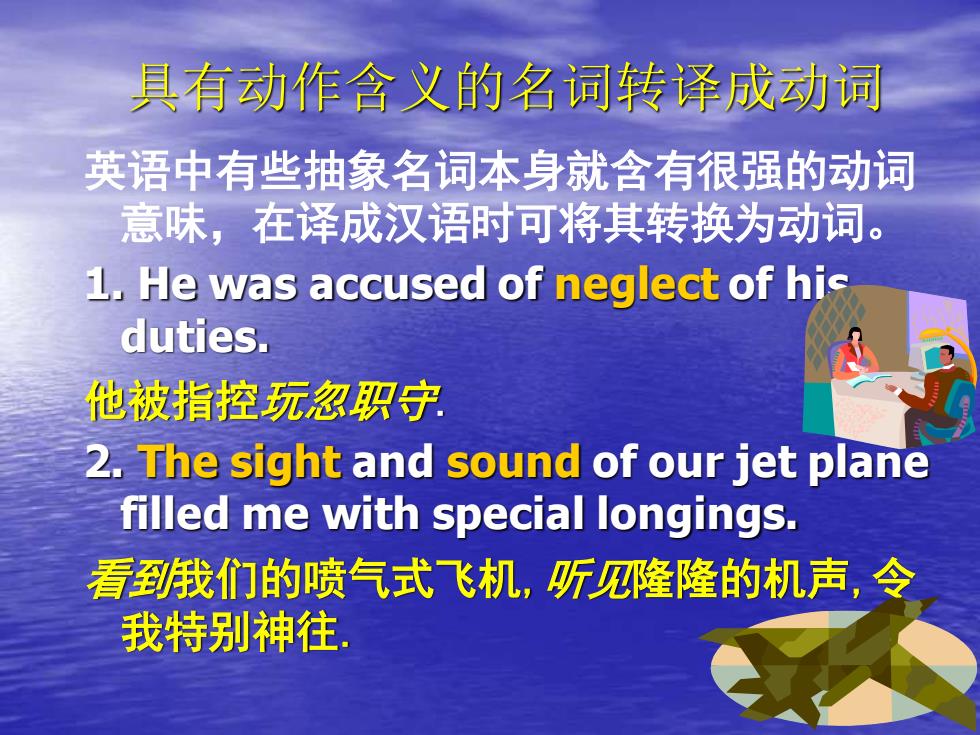 具有动作含义的名词转译成动词

英语中有些抽象名词本身就含有很强的动词意味，在译成汉语时可将其转换为动词。

1. He was accused of neglect of his duties.

他被指控玩忽职守.

2. The sight and sound of our jet plane filled me with special longings.

看到我们的喷气式飞机, 听见隆隆的机声, 令我特别神往.